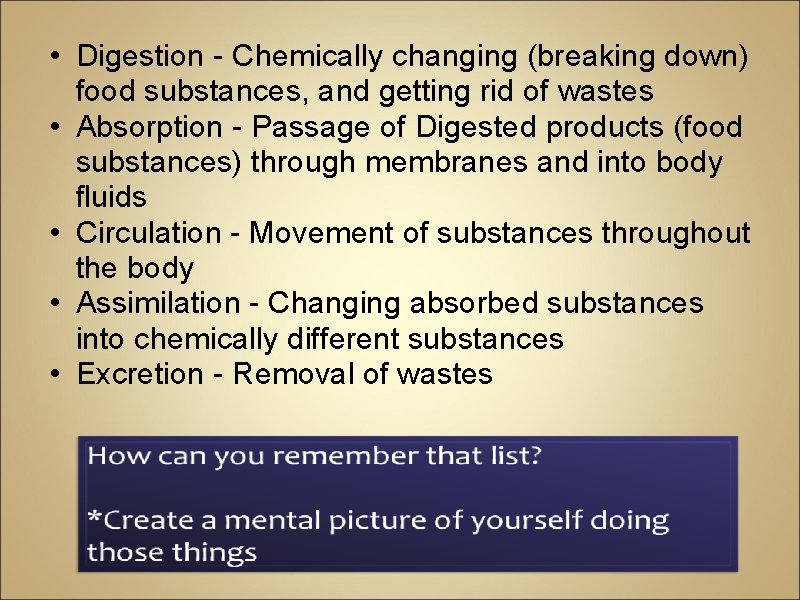 • Digestion - Chemically changing (breaking down) food substances, and getting rid of wastes
• Absorption - Passage of Digested products (food substances) through membranes and into body fluids
• Circulation - Movement of substances throughout the body
• Assimilation - Changing absorbed substances into chemically different substances
• Excretion - Removal of wastes

How can you remember that list?

*Create a mental picture of yourself doing those things